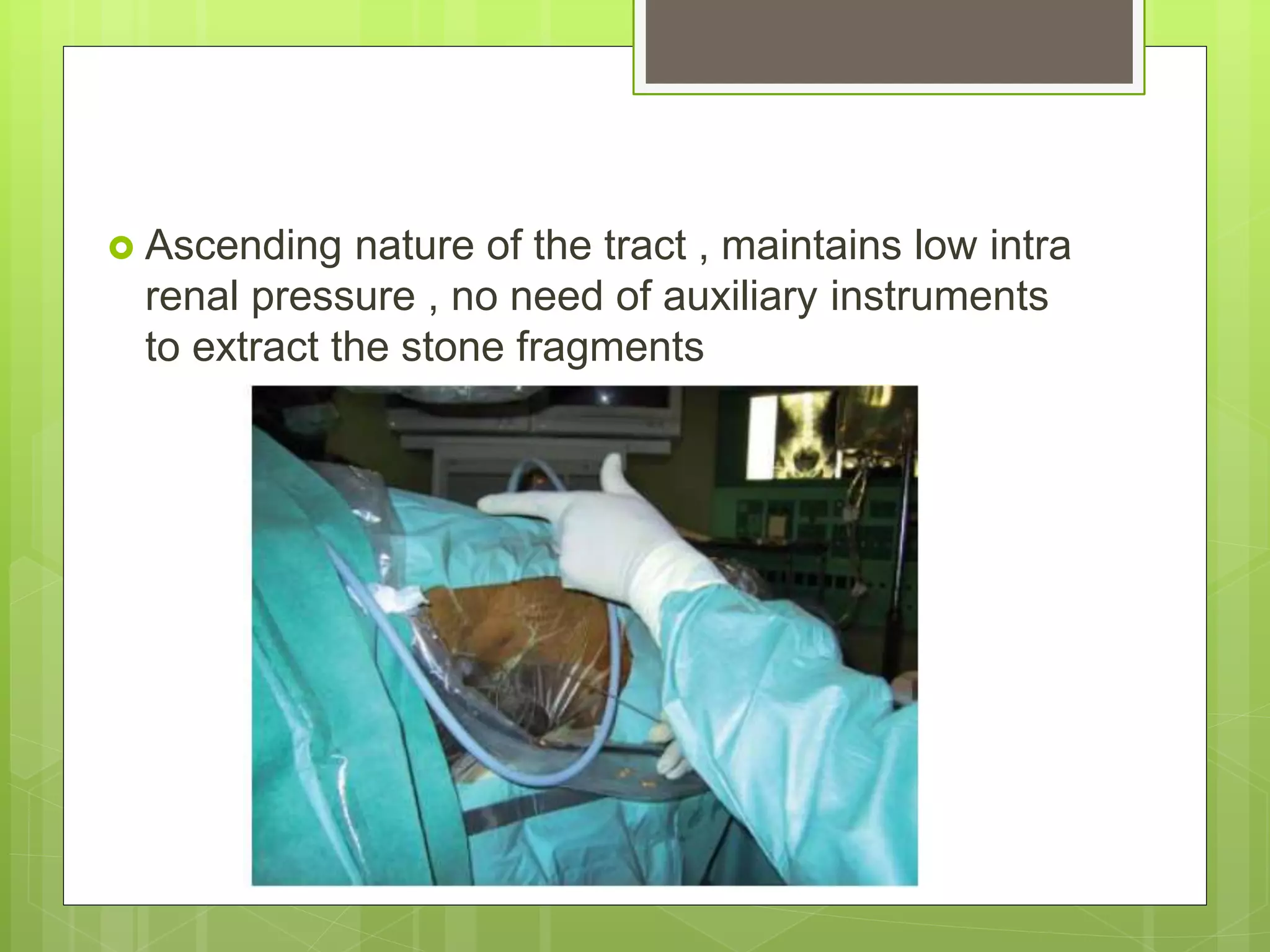 Ascending nature of the tract , maintains low intra renal pressure , no need of auxiliary instruments to extract the stone fragments